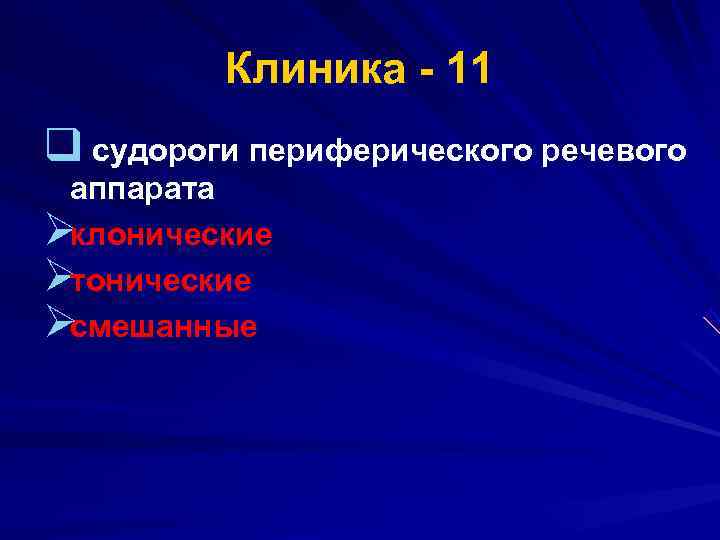 Клиника - 11

❑ судороги периферического речевого аппарата

➢клонические

➢тонические

➢смешанные